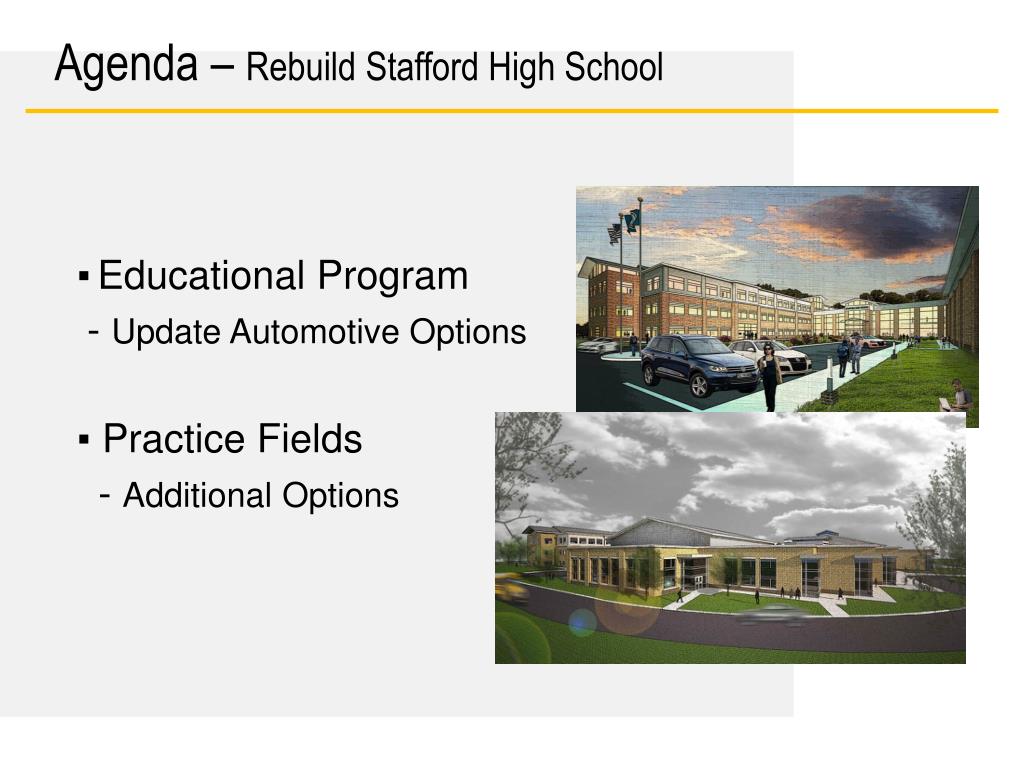 Agenda – Rebuild Stafford High School

▪ Educational Program
- Update Automotive Options

▪ Practice Fields
- Additional Options